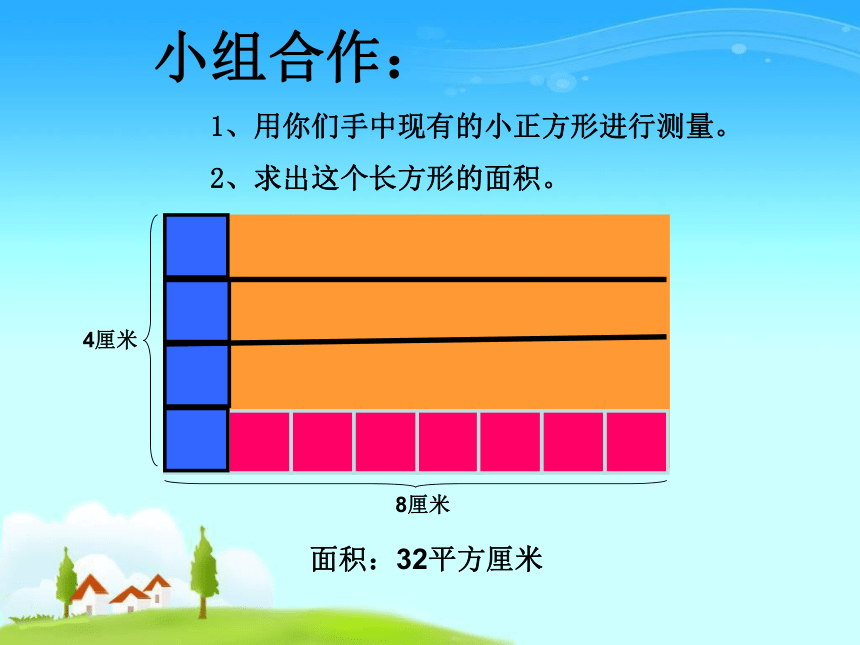 小组合作：

1、用你们手中现有的小正方形进行测量。

2、求出这个长方形的面积。

4厘米

8厘米

面积：32平方厘米